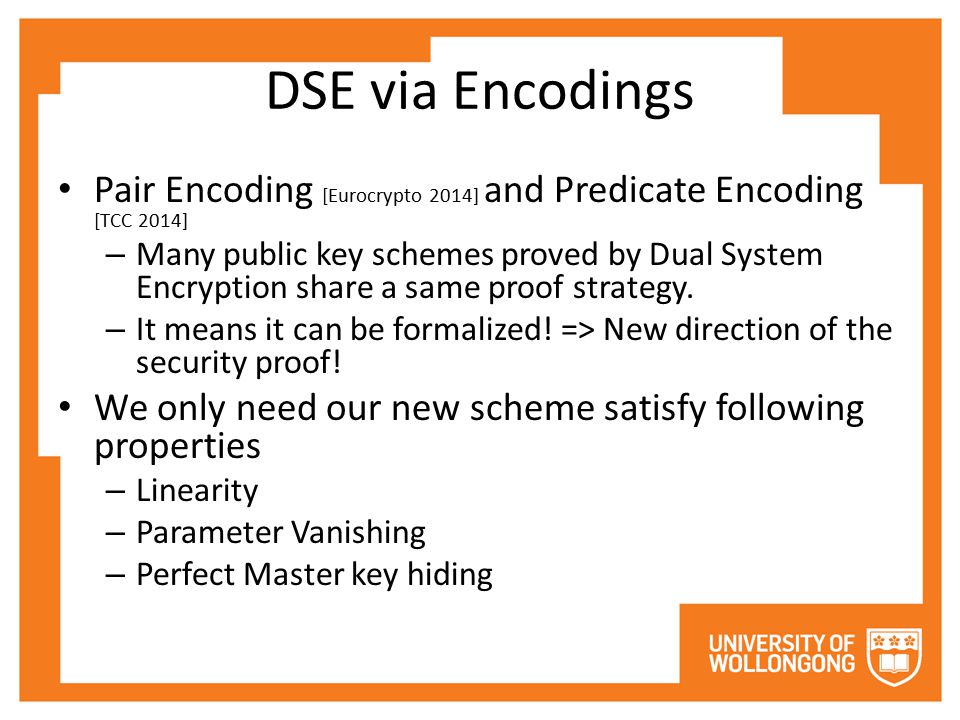 DSE via Encodings

• Pair Encoding [Eurocrypto 2014] and Predicate Encoding [TCC 2014]
 – Many public key schemes proved by Dual System Encryption share a same proof strategy.
 – It means it can be formalized! => New direction of the security proof!
• We only need our new scheme satisfy following properties
 – Linearity
 – Parameter Vanishing
 – Perfect Master key hiding

UNIVERSITY OF WOLLONGONG